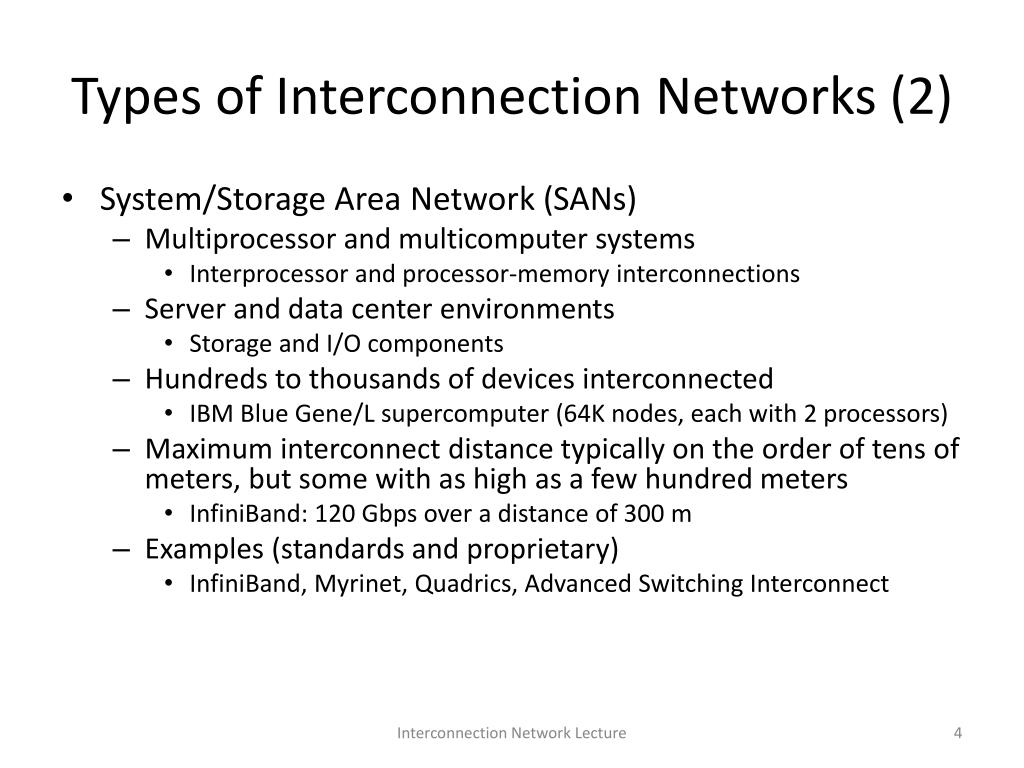 Types of Interconnection Networks (2)

• System/Storage Area Network (SANs)
– Multiprocessor and multicomputer systems
• Interprocessor and processor-memory interconnections
– Server and data center environments
• Storage and I/O components
– Hundreds to thousands of devices interconnected
• IBM Blue Gene/L supercomputer (64K nodes, each with 2 processors)
– Maximum interconnect distance typically on the order of tens of meters, but some with as high as a few hundred meters
• InfiniBand: 120 Gbps over a distance of 300 m
– Examples (standards and proprietary)
• InfiniBand, Myrinet, Quadrics, Advanced Switching Interconnect

Interconnection Network Lecture

4